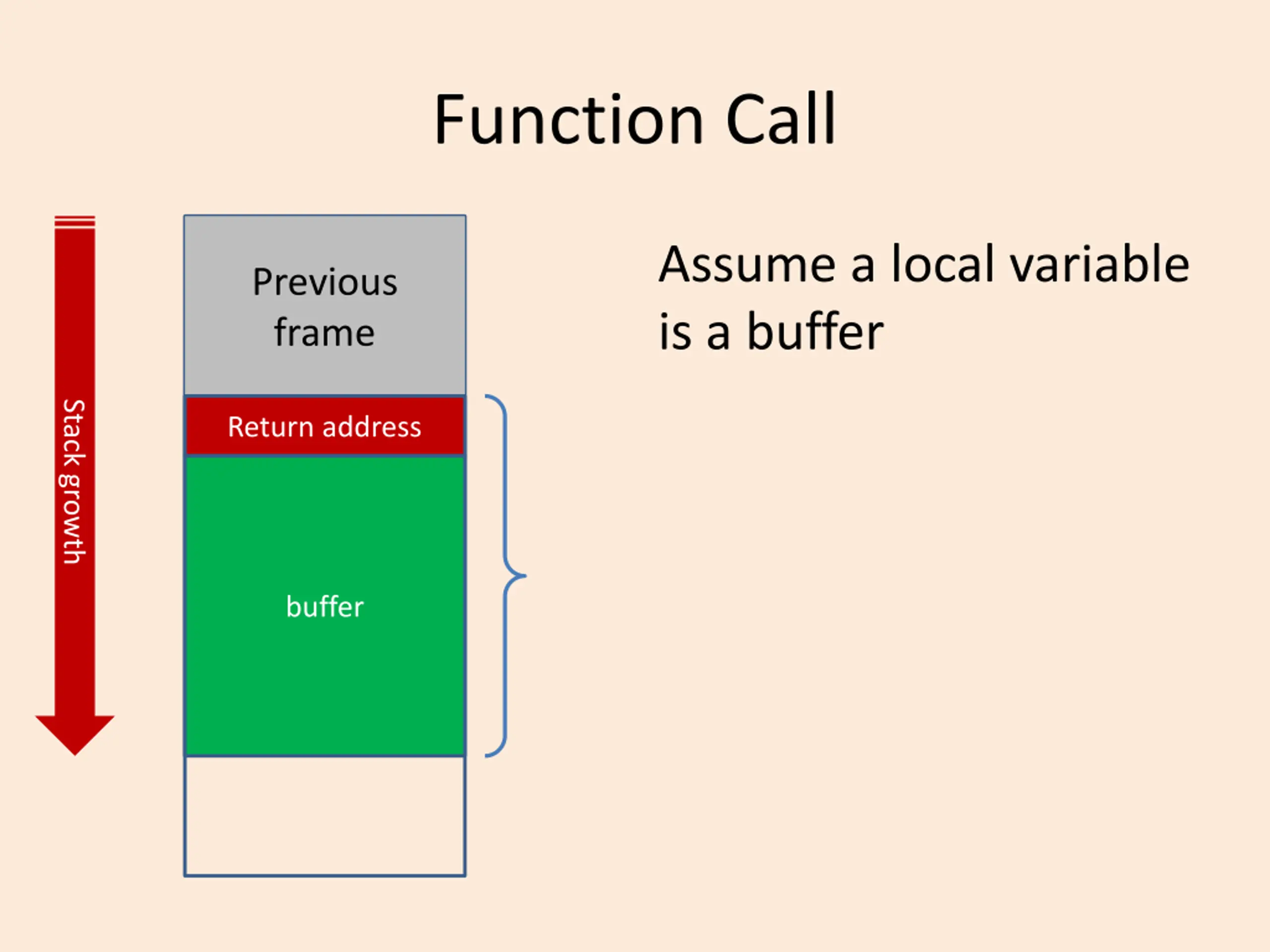 Function Call

Stack growth

Previous frame

Return address

buffer

Assume a local variable is a buffer